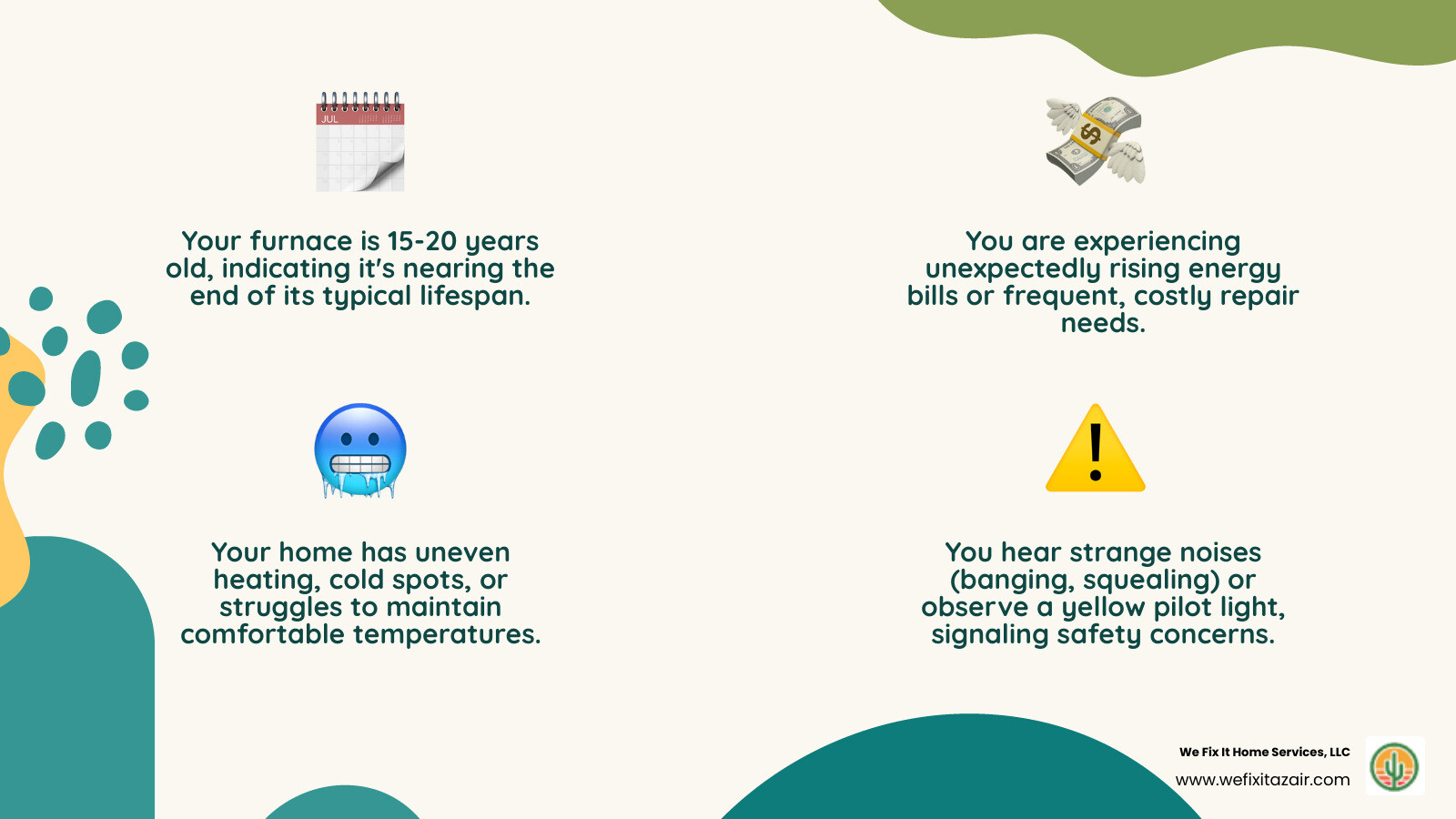 JUL

Your furnace is 15-20 years old, indicating it's nearing the end of its typical lifespan.

You are experiencing unexpectedly rising energy bills or frequent, costly repair needs.

Your home has uneven heating, cold spots, or struggles to maintain comfortable temperatures.

You hear strange noises (banging, squealing) or observe a yellow pilot light, signaling safety concerns.

We Fix It Home Services, LLC
www.wefixitazair.com